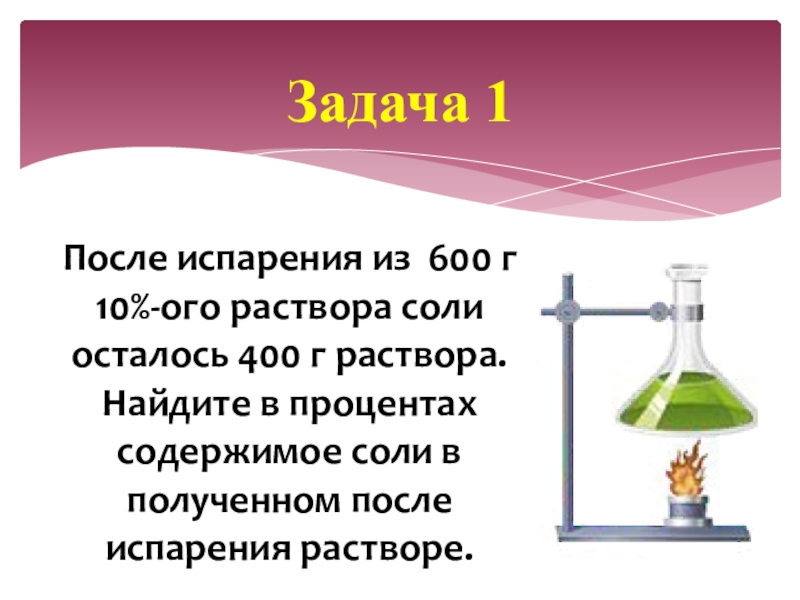 Задача 1

После испарения из 600 г 10%-ого раствора соли осталось 400 г раствора. Найдите в процентах содержимое соли в полученном после испарения растворе.